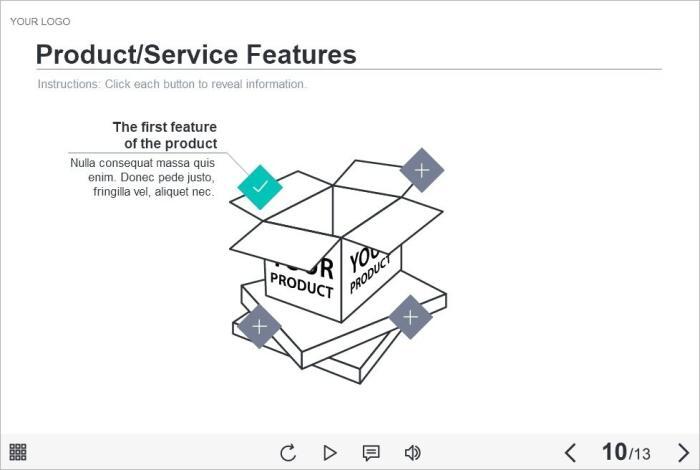 YOUR LOGO

Product/Service Features

Instructions: Click each button to reveal information.

The first feature of the product

Nulla consequat massa quis enim. Donec pede justo, fringilla vel, aliquet nec.

YOUR PRODUCT

YOUR PRODUCT

10/13